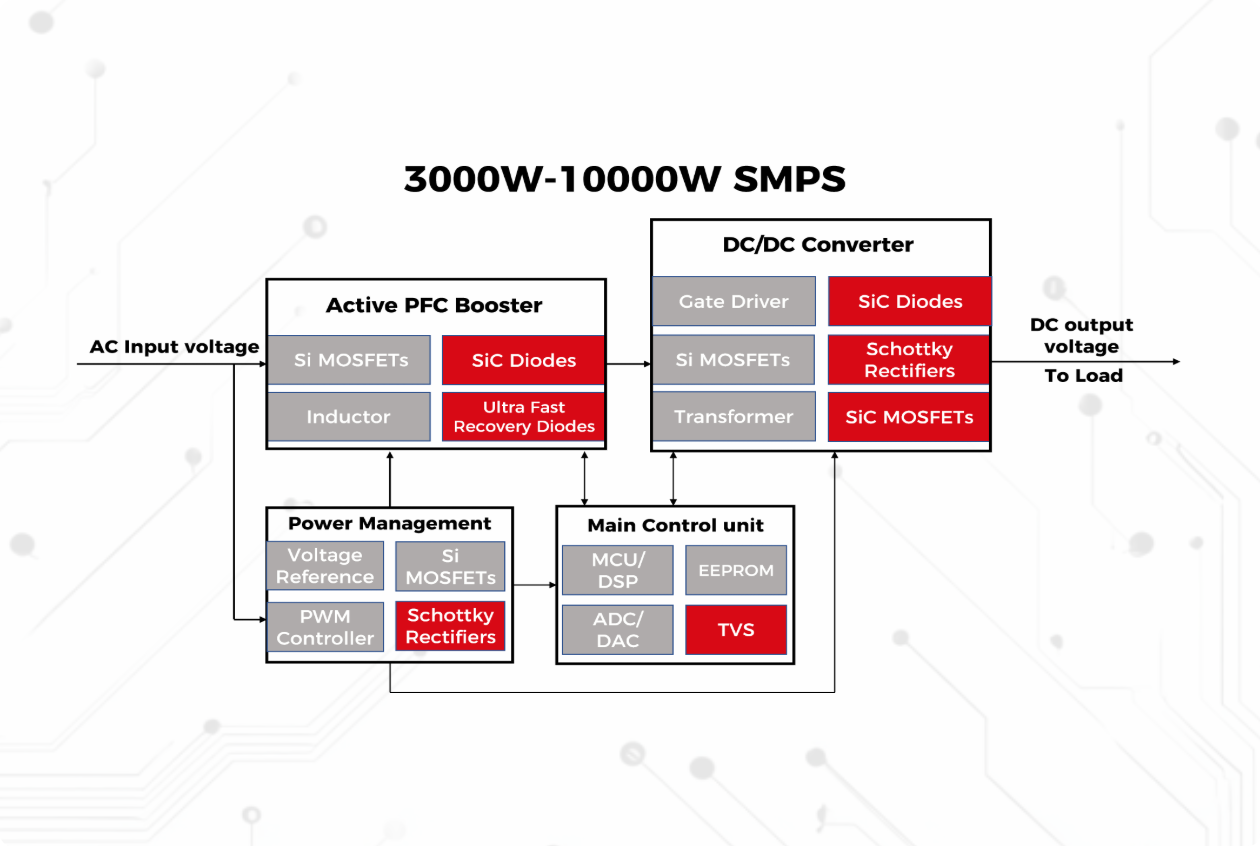 3000W-10000W SMPS

AC Input voltage

Active PFC Booster

Si MOSFETs

SiC Diodes

Inductor

Ultra Fast Recovery Diodes

DC/DC Converter

Gate Driver

SiC Diodes

Si MOSFETs

Schottky Rectifiers

Transformer

SiC MOSFETs

DC output voltage

To Load

Power Management

Voltage Reference

Si MOSFETs

PWM Controller

Schottky Rectifiers

Main Control unit

MCU/ DSP

EEPROM

ADC/ DAC

TVS